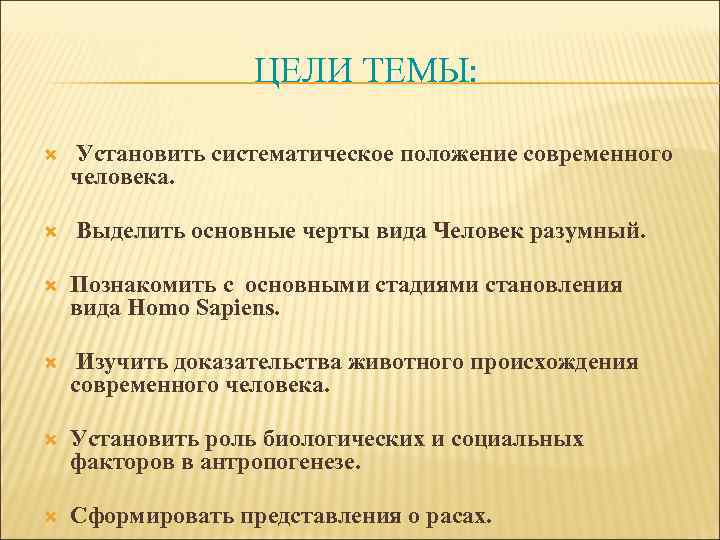 ЦЕЛИ ТЕМЫ:

Установить систематическое положение современного человека.

Выделить основные черты вида Человек разумный.

Познакомить с основными стадиями становления вида Homo Sapiens.

Изучить доказательства животного происхождения современного человека.

Установить роль биологических и социальных факторов в антропогенезе.

Сформировать представления о расах.